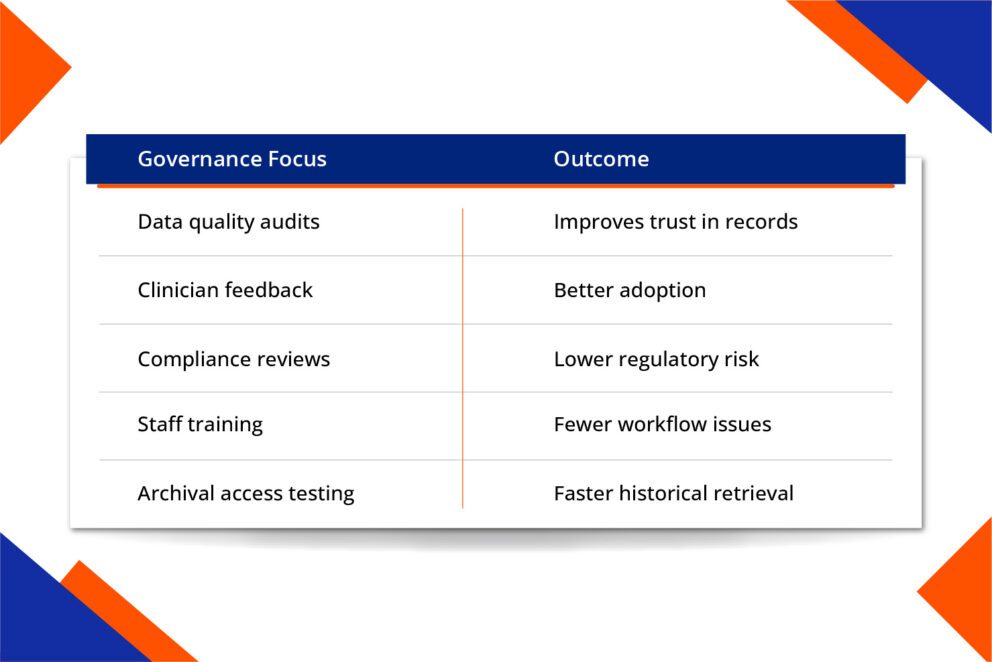 | Governance Focus | Outcome |
|---|---|
| Data quality audits | Improves trust in records |
| Clinician feedback | Better adoption |
| Compliance reviews | Lower regulatory risk |
| Staff training | Fewer workflow issues |
| Archival access testing | Faster historical retrieval |